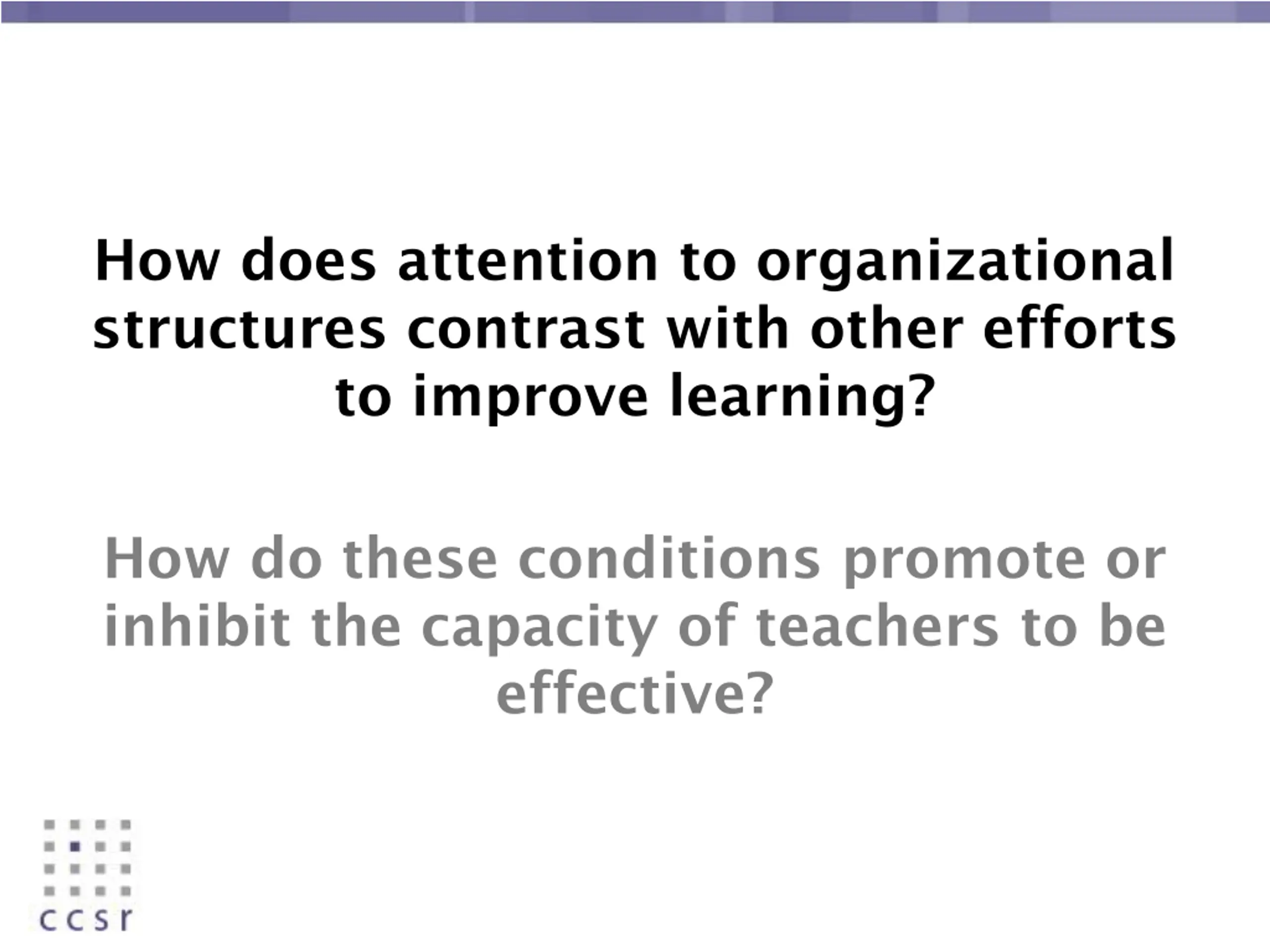 How does attention to organizational structures contrast with other efforts to improve learning?

How do these conditions promote or inhibit the capacity of teachers to be effective?

ccsr